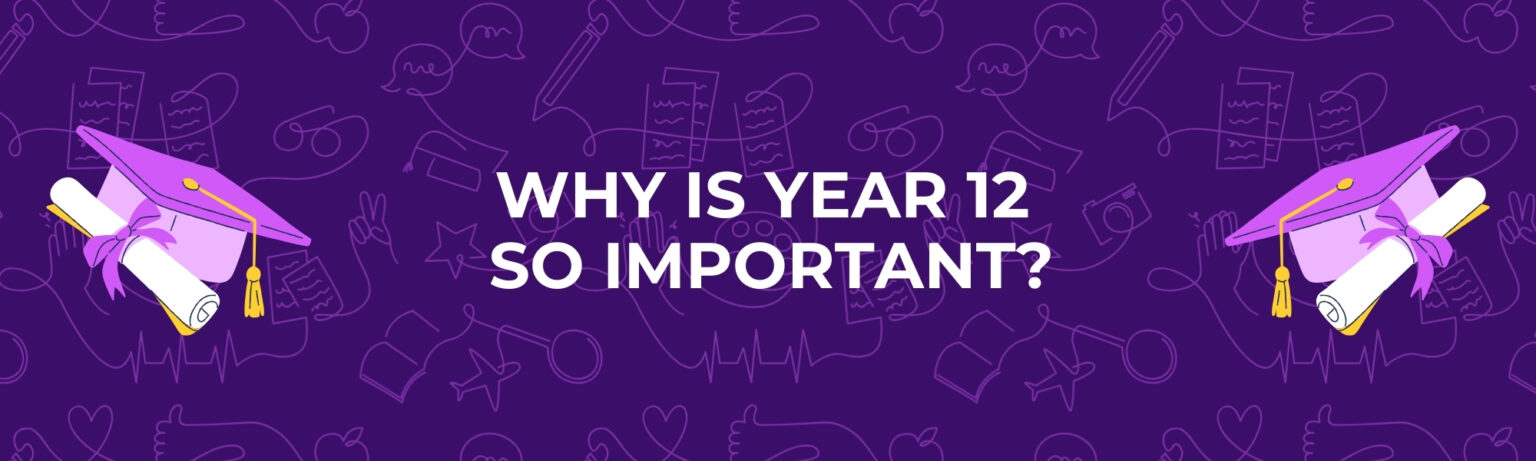 WHY IS YEAR 12 SO IMPORTANT?